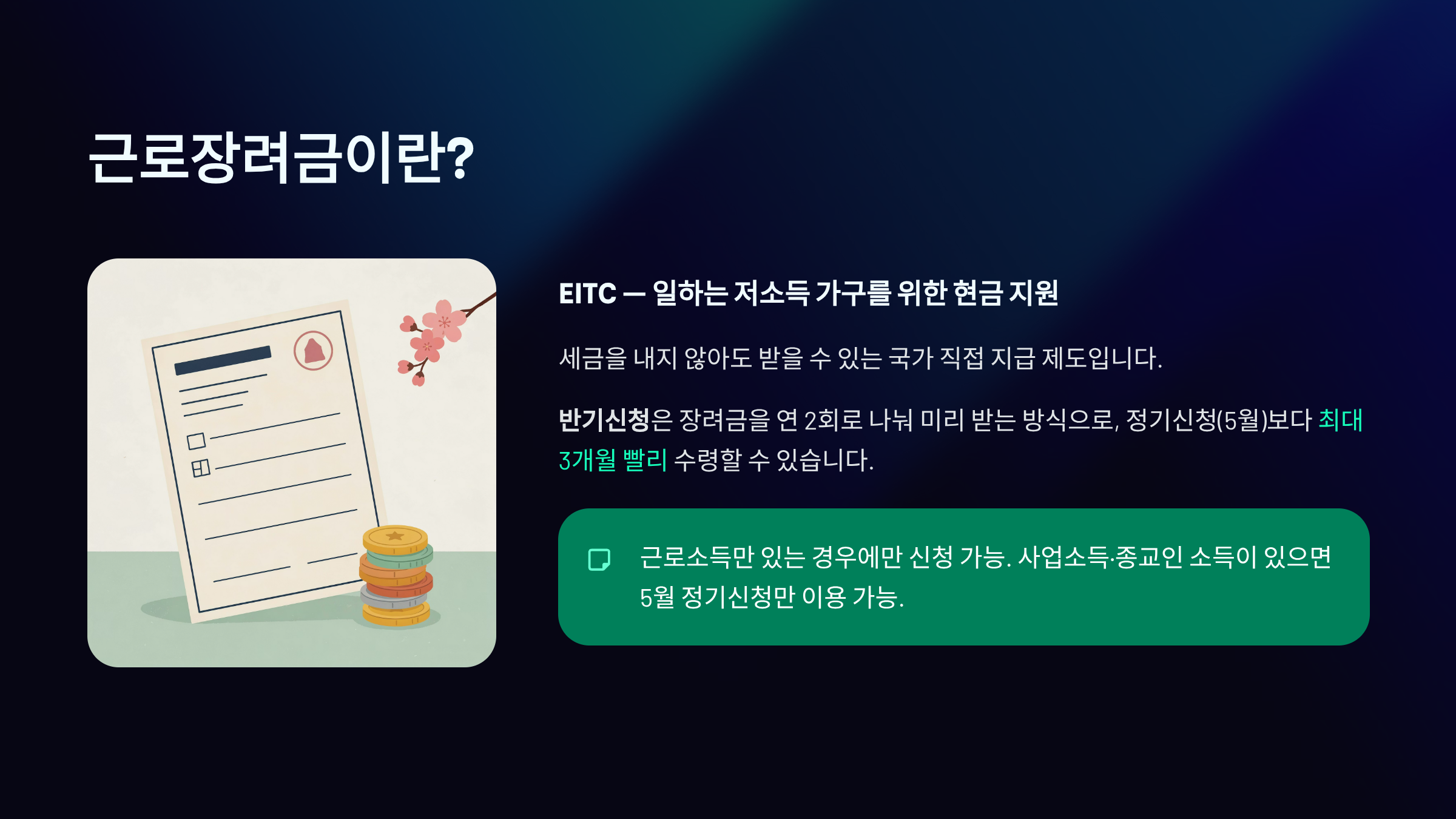 근로장려금이란?

EITC — 일하는 저소득 가구를 위한 현금 지원

세금을 내지 않아도 받을 수 있는 국가 직접 지급 제도입니다.

반기신청은 장려금을 연 2회로 나눠 미리 받는 방식으로, 정기신청(5월)보다 최대 3개월 빨리 수령할 수 있습니다.

근로소득만 있는 경우에만 신청 가능. 사업소득·종교인 소득이 있으면 5월 정기신청만 이용 가능.